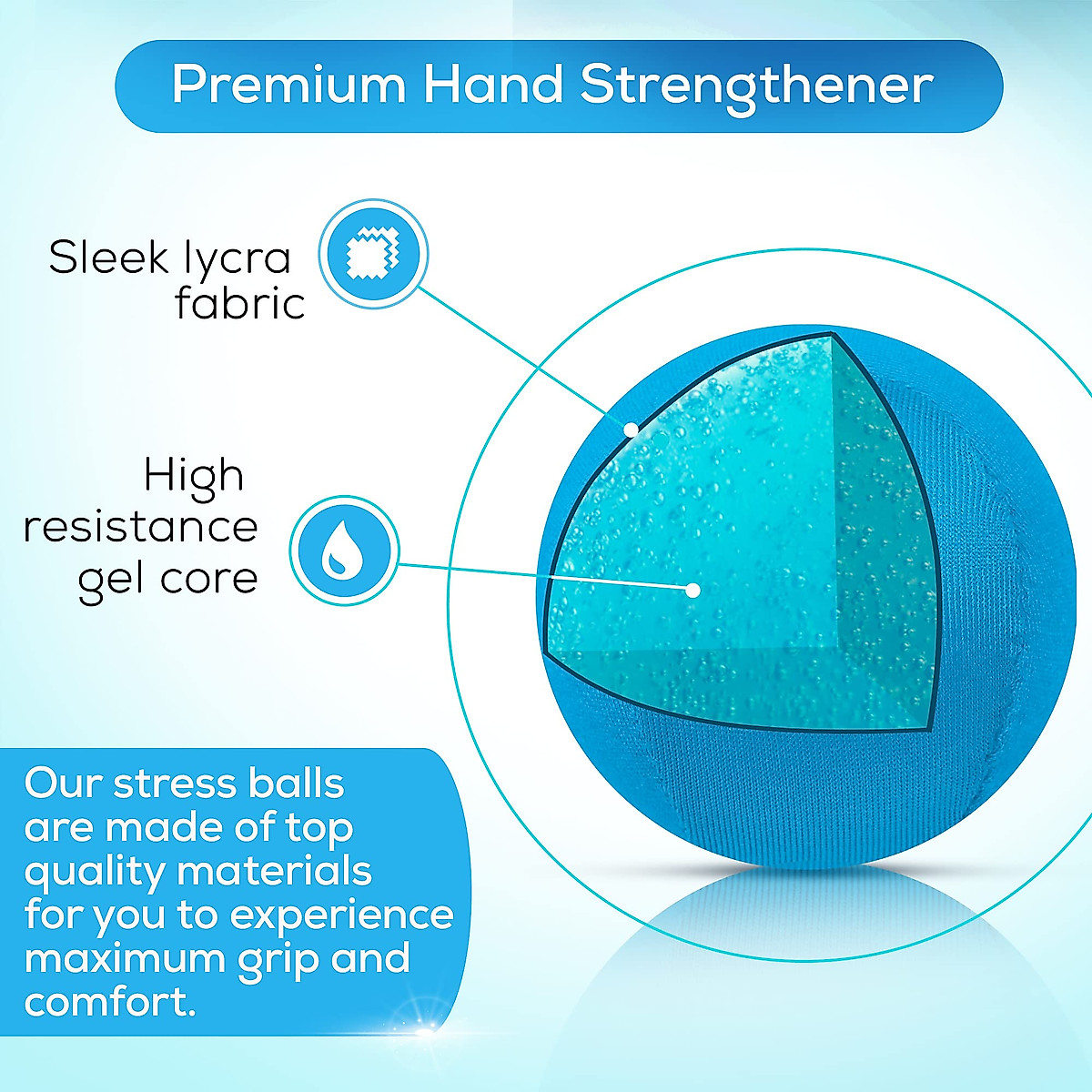 Premium Hand Strengthener

Sleek lycra fabric

High resistance gel core

Our stress balls are made of top quality materials for you to experience maximum grip and comfort.